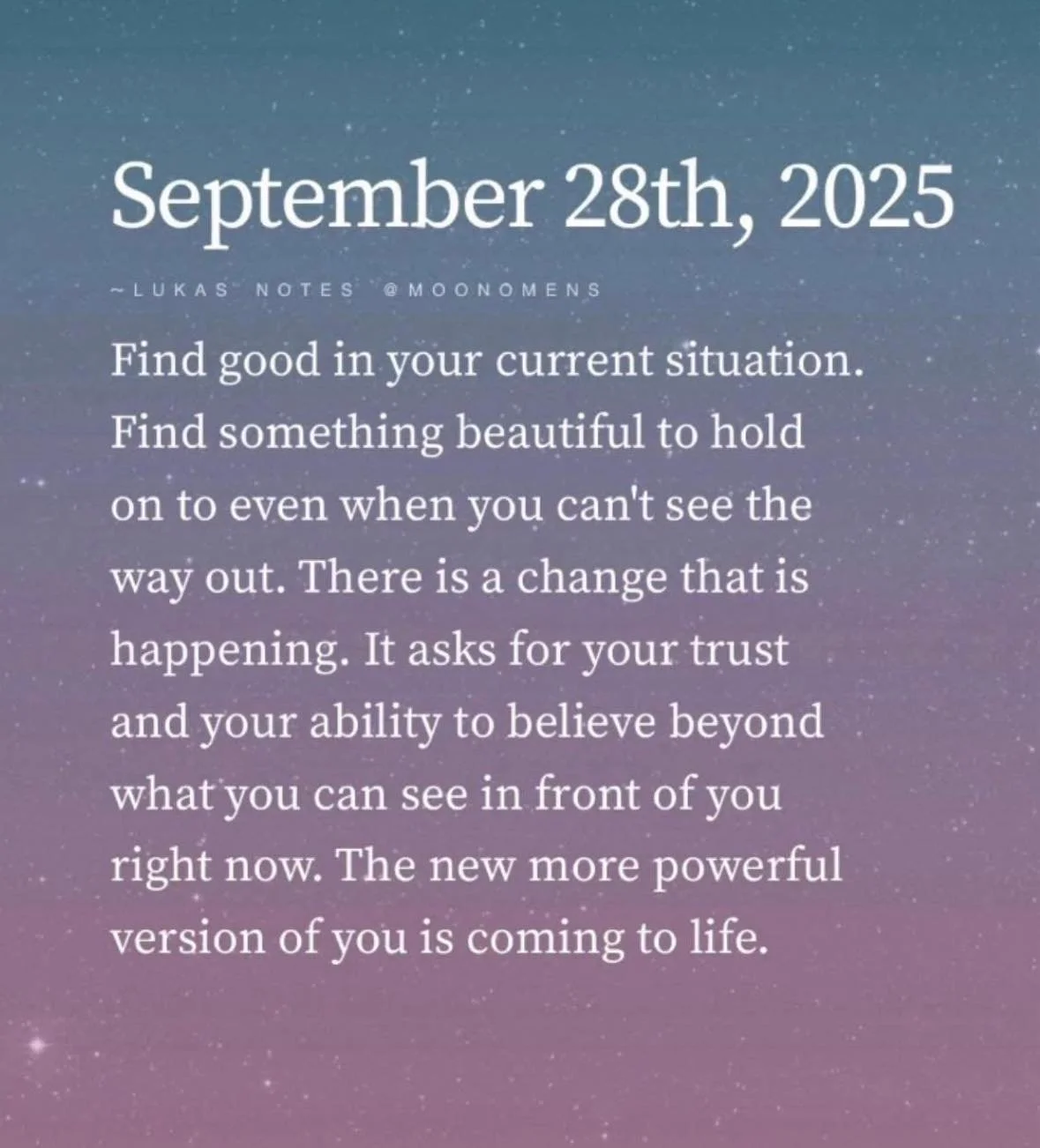 September 28th, 2025

~LUKAS NOTES @MOONOMENS

Find good in your current situation. Find something beautiful to hold on to even when you can't see the way out. There is a change that is happening. It asks for your trust and your ability to believe beyond what you can see in front of you right now. The new more powerful version of you is coming to life.